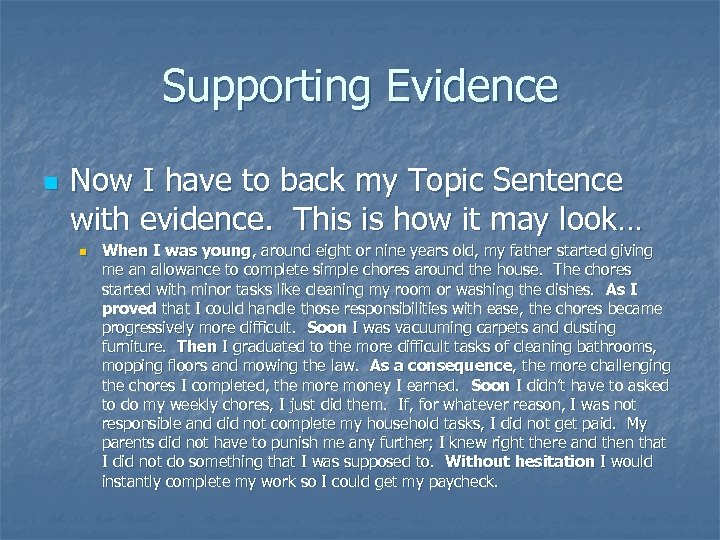 Supporting Evidence

Now I have to back my Topic Sentence with evidence. This is how it may look…

When I was young, around eight or nine years old, my father started giving me an allowance to complete simple chores around the house. The chores started with minor tasks like cleaning my room or washing the dishes. As I proved that I could handle those responsibilities with ease, the chores became progressively more difficult. Soon I was vacuuming carpets and dusting furniture. Then I graduated to the more difficult tasks of cleaning bathrooms, mopping floors and mowing the law. As a consequence, the more challenging the chores I completed, the more money I earned. Soon I didn't have to asked to do my weekly chores, I just did them. If, for whatever reason, I was not responsible and did not complete my household tasks, I did not get paid. My parents did not have to punish me any further; I knew right there and then that I did not do something that I was supposed to. Without hesitation I would instantly complete my work so I could get my paycheck.